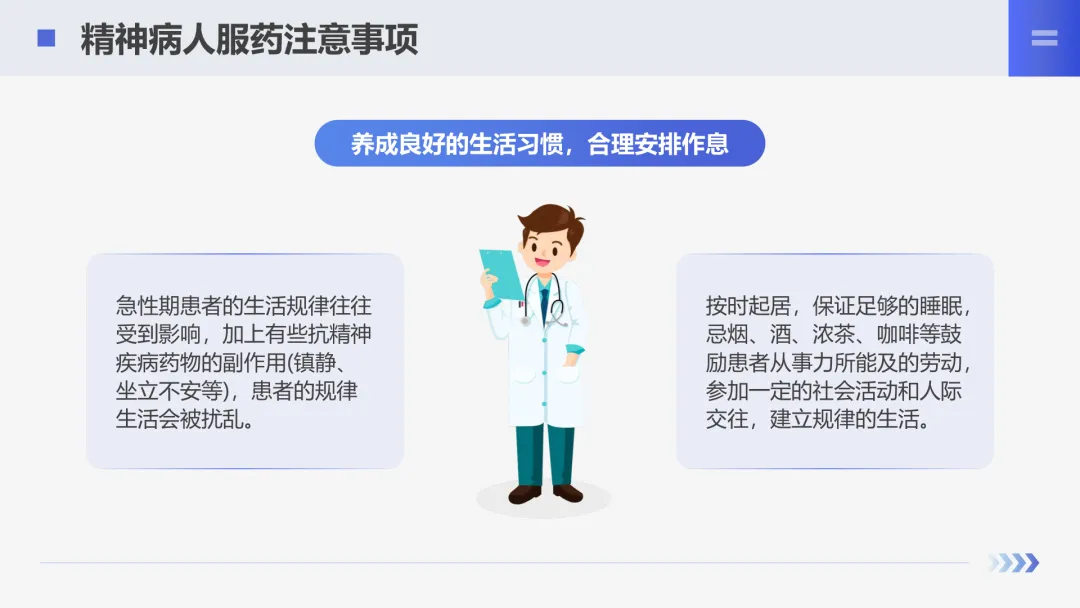 精神病人服药注意事项

养成良好的生活习惯，合理安排作息

急性期患者的生活规律往往受到影响，加上有些抗精神疾病药物的副作用(镇静、坐立不安等)，患者的规律生活会被扰乱。

按时起居，保证足够的睡眠，忌烟、酒、浓茶、咖啡等鼓励患者从事力所能及的劳动，参加一定的社会活动和人际交往，建立规律的生活。